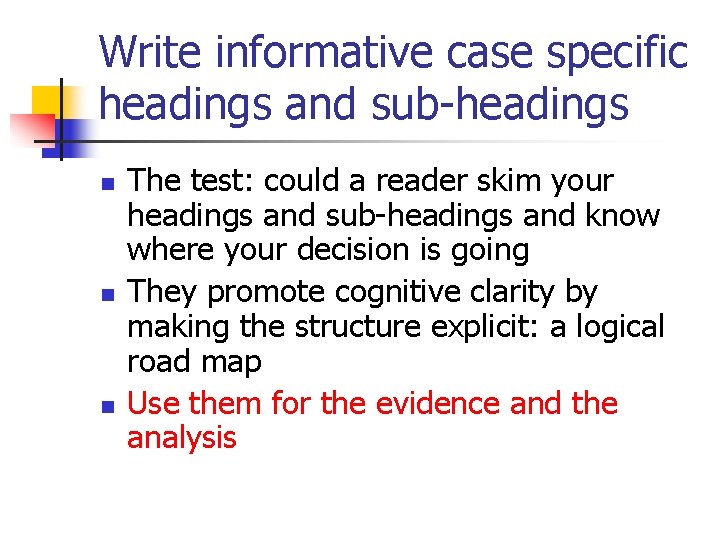 Write informative case specific headings and sub-headings

- The test: could a reader skim your headings and sub-headings and know where your decision is going
- They promote cognitive clarity by making the structure explicit: a logical road map
- Use them for the evidence and the analysis